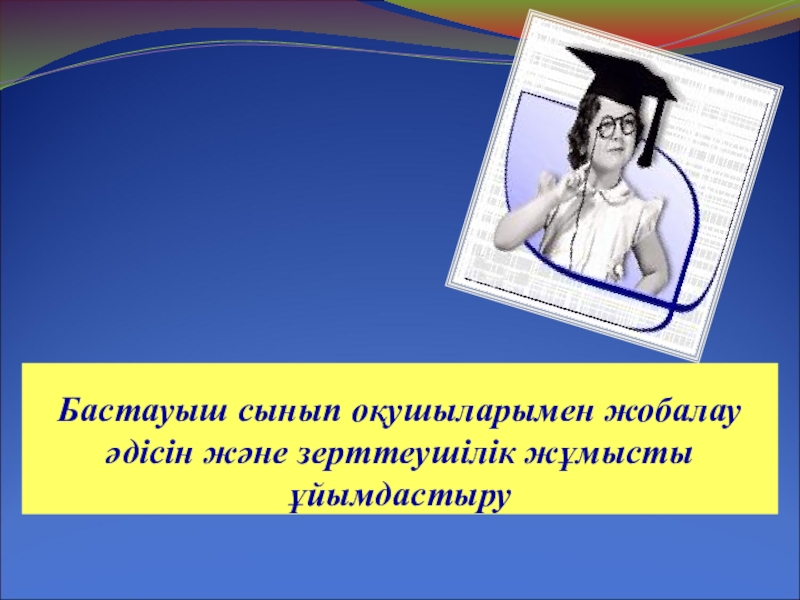 Бастауыш сынып оқушыларымен жобалау әдісін және зерттеушілік жұмысты ұйымдастыру